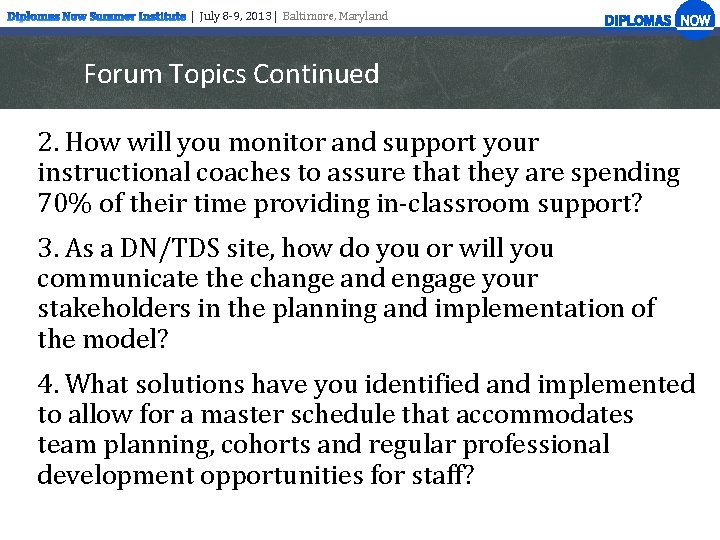 Diplomas Now Summer Institute | July 8-9, 2013 | Baltimore, Maryland

DIPLOMAS NOW

Forum Topics Continued

2. How will you monitor and support your instructional coaches to assure that they are spending 70% of their time providing in-classroom support?

3. As a DN/TDS site, how do you or will you communicate the change and engage your stakeholders in the planning and implementation of the model?

4. What solutions have you identified and implemented to allow for a master schedule that accommodates team planning, cohorts and regular professional development opportunities for staff?